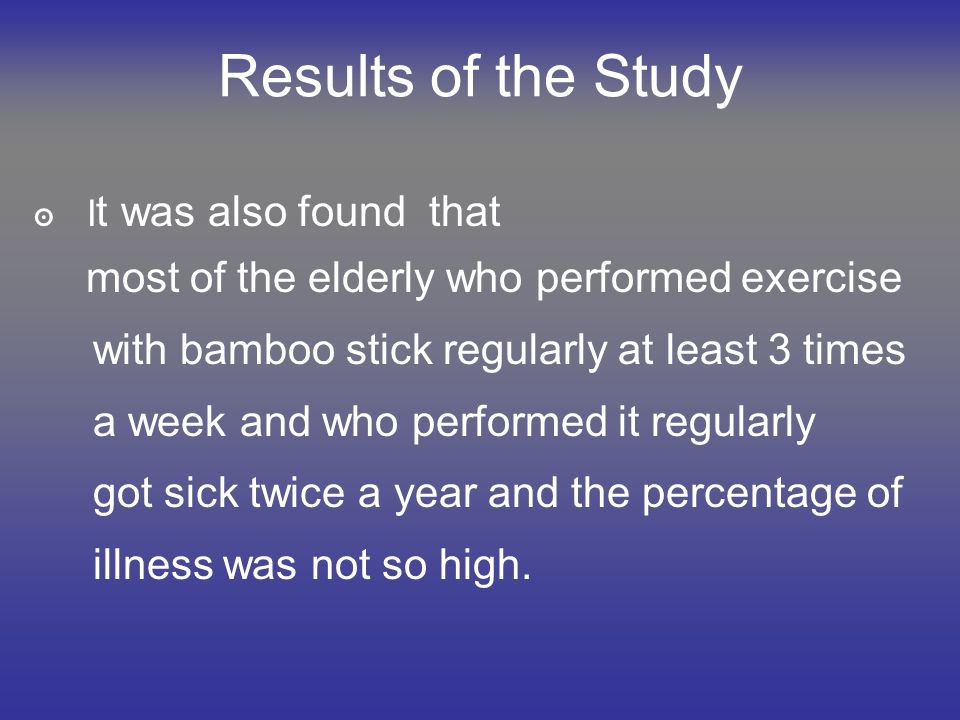 Results of the Study

It was also found that most of the elderly who performed exercise with bamboo stick regularly at least 3 times a week and who performed it regularly got sick twice a year and the percentage of illness was not so high.